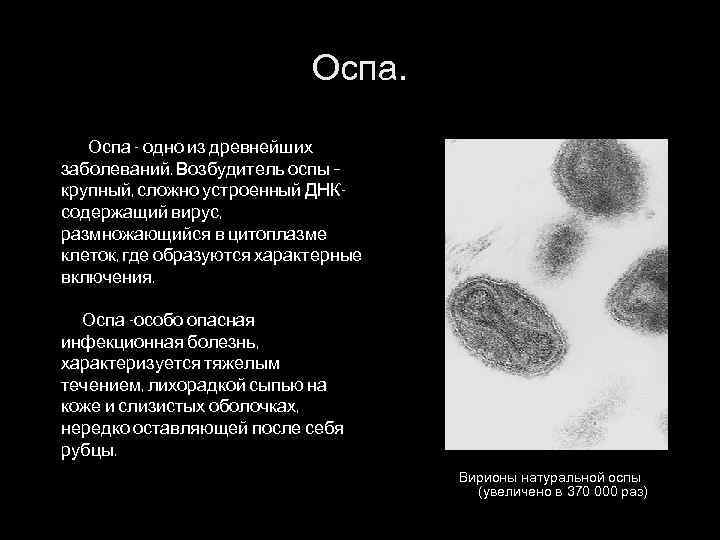 Оспа.

Оспа - одно из древнейших заболеваний. Возбудитель оспы - крупный, сложно устроенный ДНК-содержащий вирус, размножающийся в цитоплазме клеток, где образуются характерные включения.

Оспа -особо опасная инфекционная болезнь, характеризуется тяжелым течением, лихорадкой сыпью на коже и слизистых оболочках, нередко оставляющей после себя рубцы.

Вирионы натуральной оспы (увеличено в 370 000 раз)